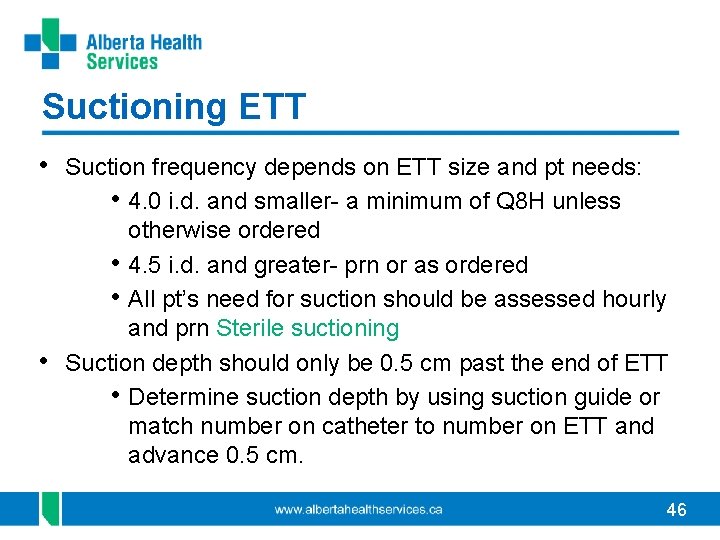 Alberta Health Services

Suctioning ETT

• Suction frequency depends on ETT size and pt needs:
  • 4.0 i.d. and smaller- a minimum of Q8H unless otherwise ordered
  • 4.5 i.d. and greater- prn or as ordered
  • All pt's need for suction should be assessed hourly and prn Sterile suctioning
• Suction depth should only be 0.5 cm past the end of ETT
  • Determine suction depth by using suction guide or match number on catheter to number on ETT and advance 0.5 cm.

www.albertahealthservices.ca

46